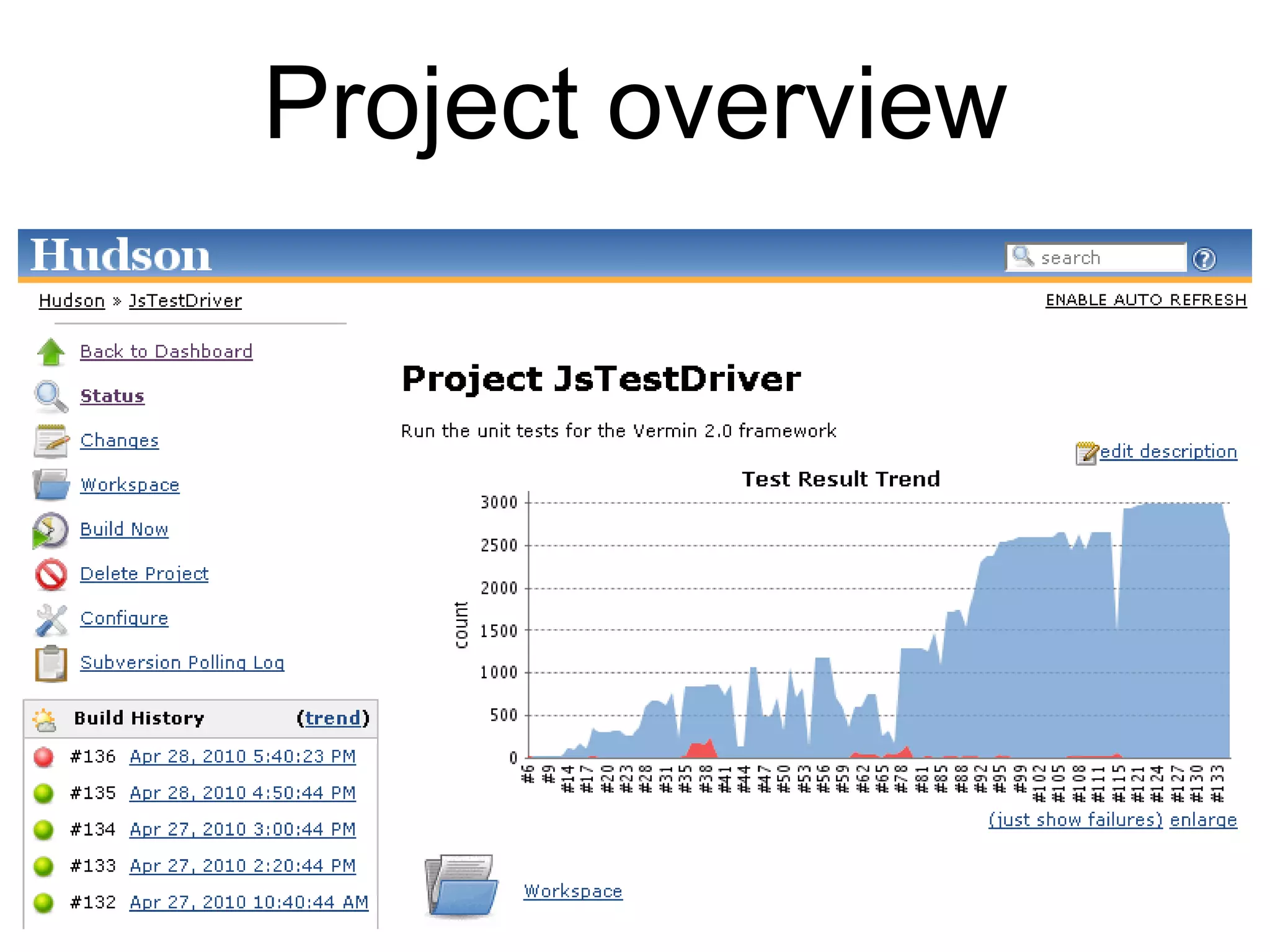 Project overview

Hudson

search

Hudson » JsTestDriver

ENABLE AUTO REFRESH

Back to Dashboard

Status

Changes

Workspace

Build Now

Delete Project

Configure

Subversion Polling Log

Build History (trend)

#136 Apr 28, 2010 5:40:23 PM

#135 Apr 28, 2010 4:50:44 PM

#134 Apr 27, 2010 3:00:44 PM

#133 Apr 27, 2010 2:20:44 PM

#132 Apr 27, 2010 10:40:44 AM

Project JsTestDriver

Run the unit tests for the Vermin 2.0 framework

edit description

Test Result Trend

count

3000
2500
2000
1500
1000
500
0

#6 #9 #14 #17 #20 #23 #28 #31 #35 #38 #41 #44 #47 #50 #53 #56 #59 #62 #65 #78 #81 #85 #88 #92 #95 #99 #102 #105 #108 #111 #115 #121 #124 #127 #130 #133

(just show failures) enlarge

Workspace